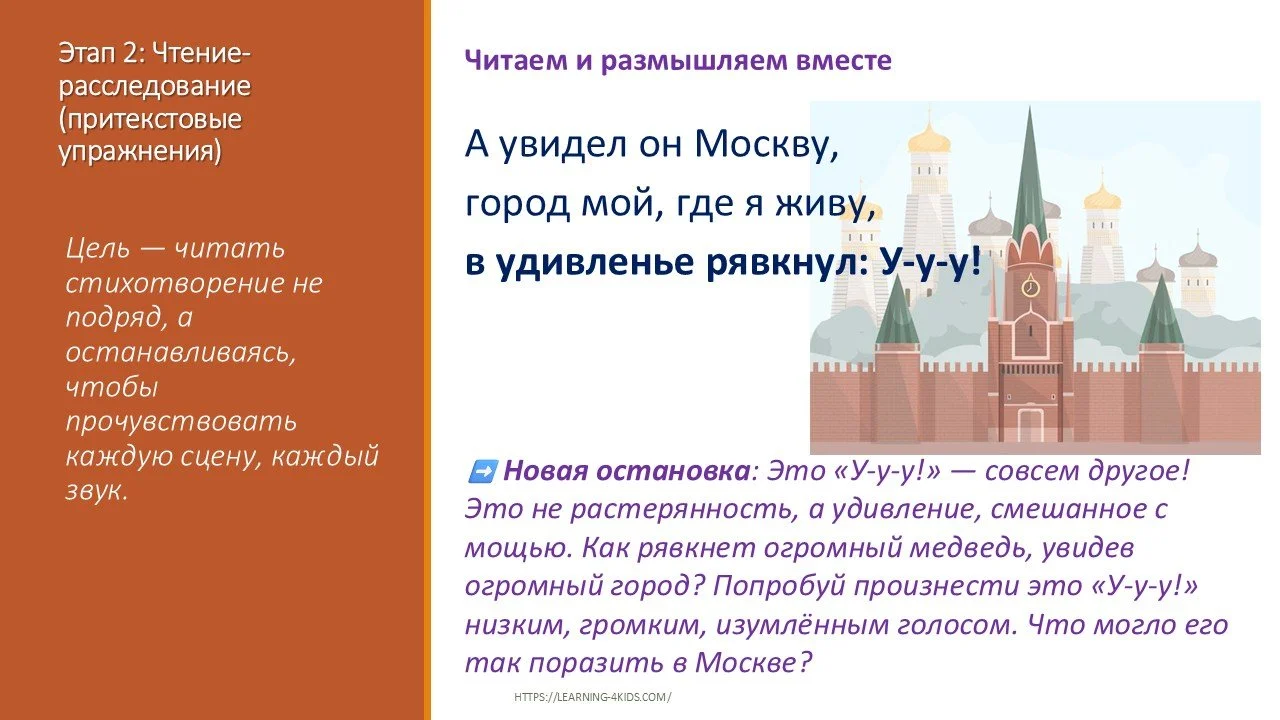 Этап 2: Чтение-расследование (притекстовые упражнения)

Цель — читать стихотворение не подряд, а останавливаясь, чтобы прочувствовать каждую сцену, каждый звук.

Читаем и размышляем вместе

А увидел он Москву,
город мой, где я живу,
в удивленье рявкнул: У-у-у!

➡️ Новая остановка: Это «У-у-у!» — совсем другое! Это не растерянность, а удивление, смешанное с мощью. Как рявкнет огромный медведь, увидев огромный город? Попробуй произнести это «У-у-у!» низким, громким, изумлённым голосом. Что могло его так поразить в Москве?

HTTPS://LEARNING-4KIDS.COM/